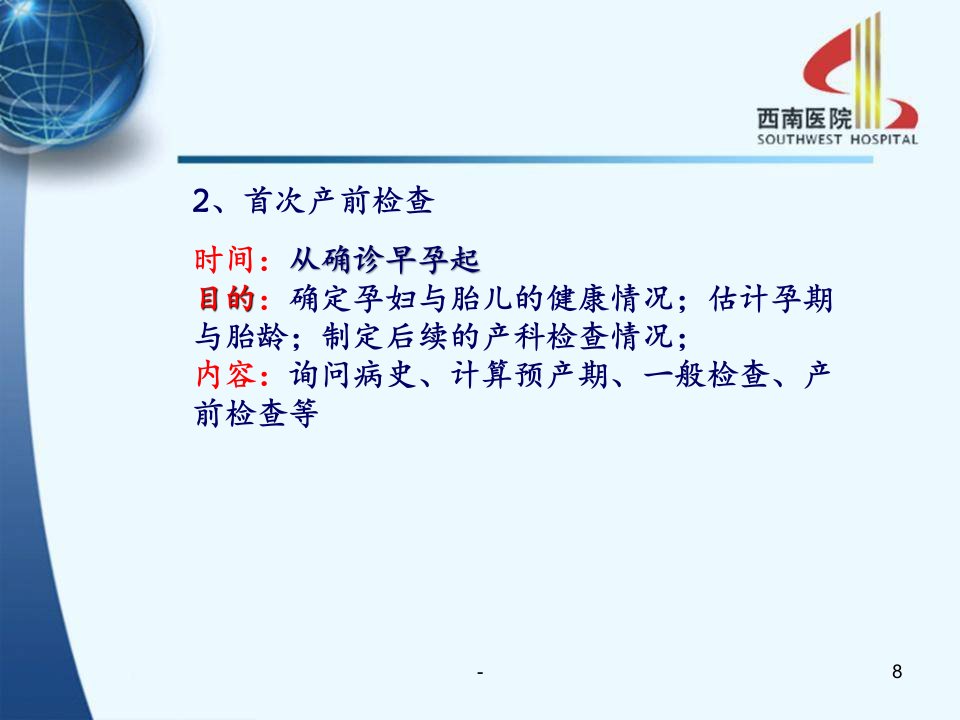 西南医院
SOUTHWEST HOSPITAL

2、首次产前检查

时间：从确诊早孕起
目的：确定孕妇与胎儿的健康情况；估计孕期与胎龄；制定后续的产科检查情况；
内容：询问病史、计算预产期、一般检查、产前检查等

-

8